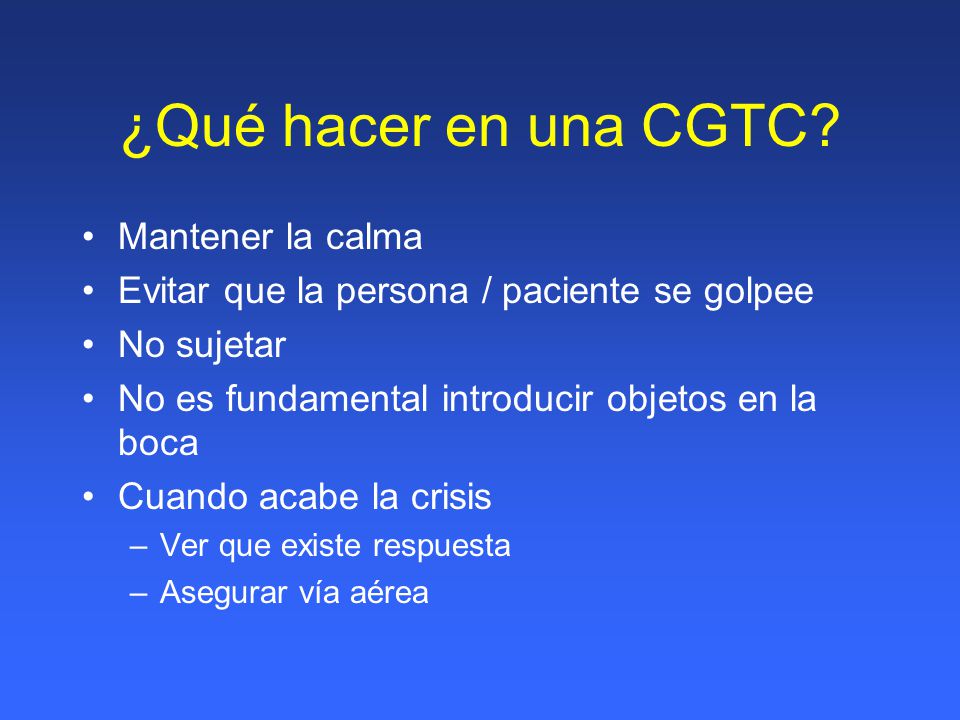 ¿Qué hacer en una CGTC?

• Mantener la calma
• Evitar que la persona / paciente se golpee
• No sujetar
• No es fundamental introducir objetos en la boca
• Cuando acabe la crisis
– Ver que existe respuesta
– Asegurar vía aérea